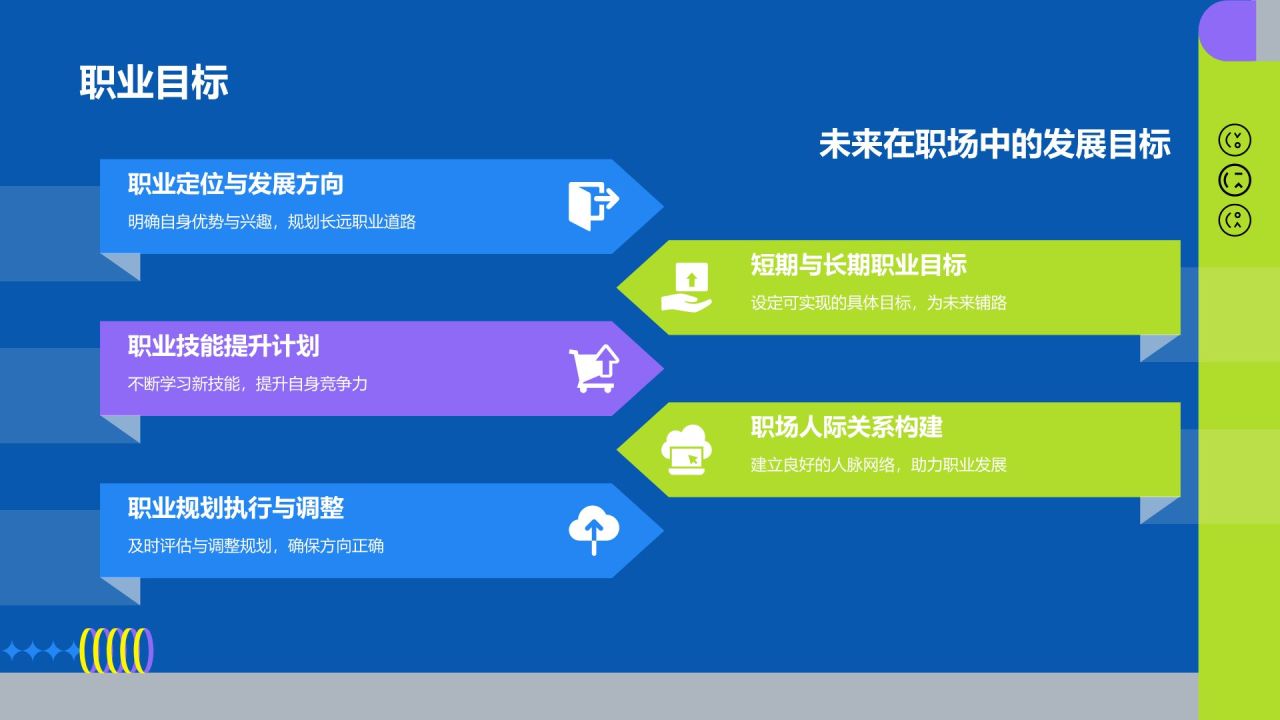 职业目标

未来在职场中的发展目标

职业定位与发展方向

明确自身优势与兴趣，规划长远职业道路

短期与长期职业目标

设定可实现的具体目标，为未来铺路

职业技能提升计划

不断学习新技能，提升自身竞争力

职场人际关系构建

建立良好的人脉网络，助力职业发展

职业规划执行与调整

及时评估与调整规划，确保方向正确